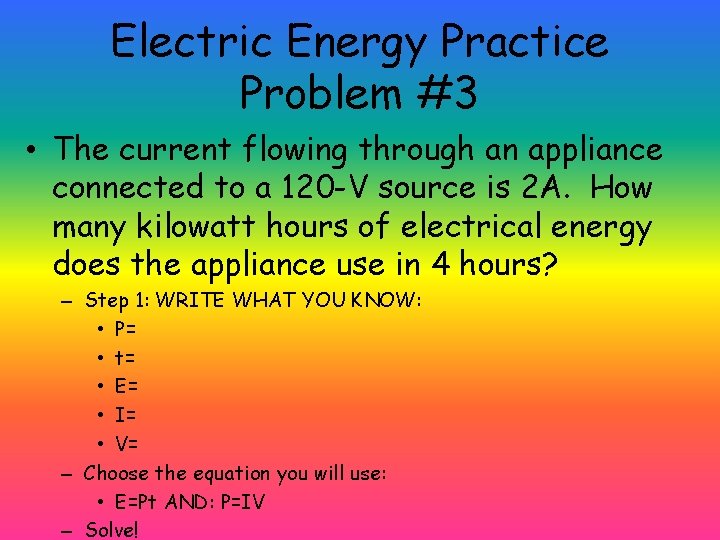 Electric Energy Practice Problem #3

• The current flowing through an appliance connected to a 120-V source is 2A. How many kilowatt hours of electrical energy does the appliance use in 4 hours?

– Step 1: WRITE WHAT YOU KNOW:
• P=
• t=
• E=
• I=
• V=
– Choose the equation you will use:
• E=Pt AND: P=IV
– Solve!